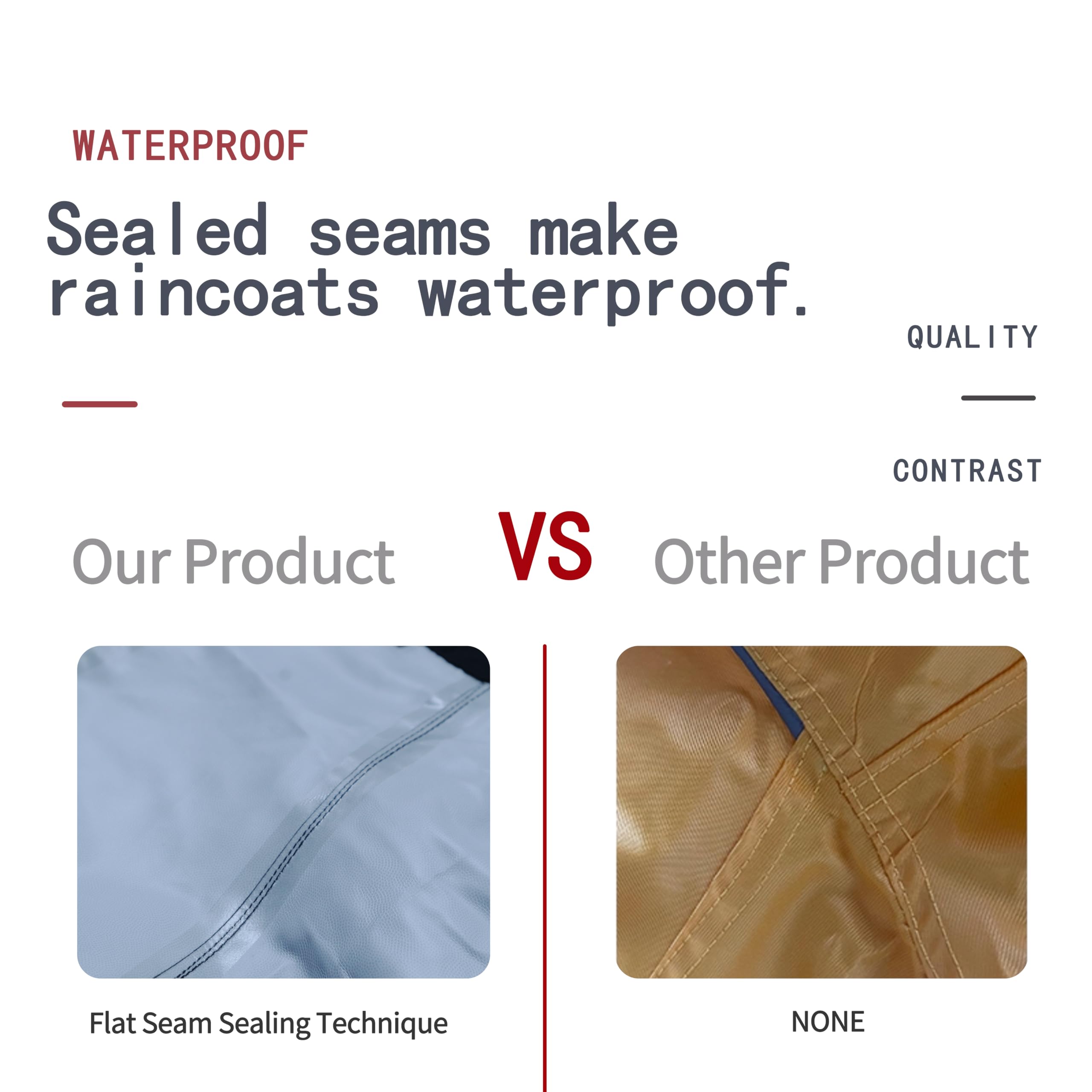 WATERPROOF

Sealed seams make raincoats waterproof.

QUALITY

CONTRAST

Our Product

VS

Other Product

Flat Seam Sealing Technique

NONE